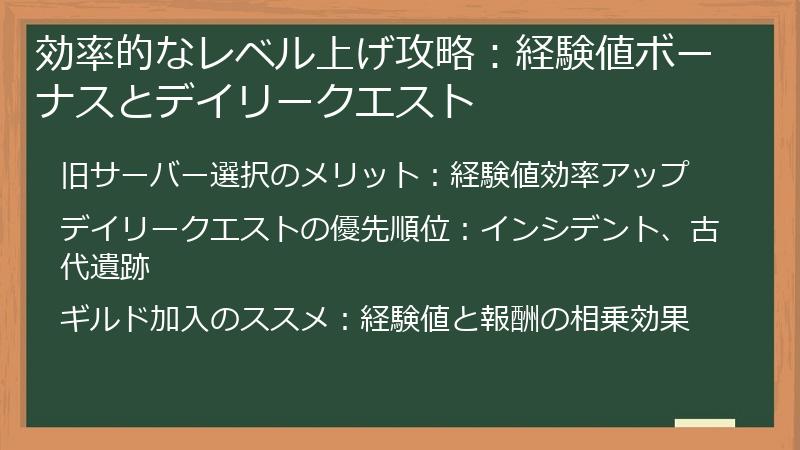 効率的なレベル上げ攻略：経験値ボーナスとデイリークエスト

旧サーバー選択のメリット：経験値効率アップ

デイリークエストの優先順位：インシデント、古代遺跡

ギルド加入のススメ：経験値と報酬の相乗効果